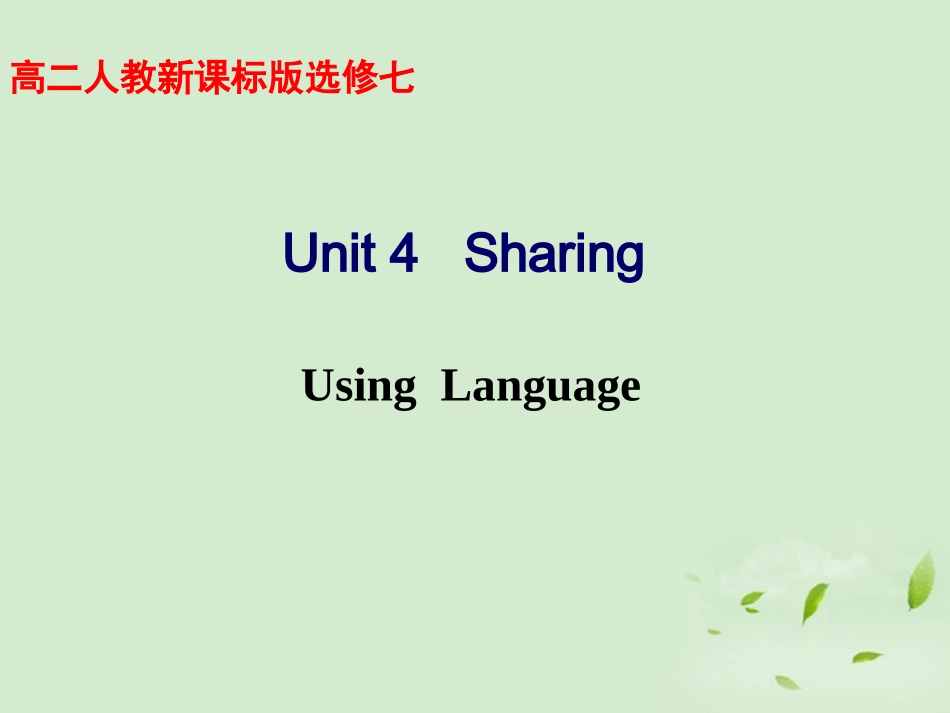 高二人教新课标版选修七

Unit 4　Sharing

Using Language